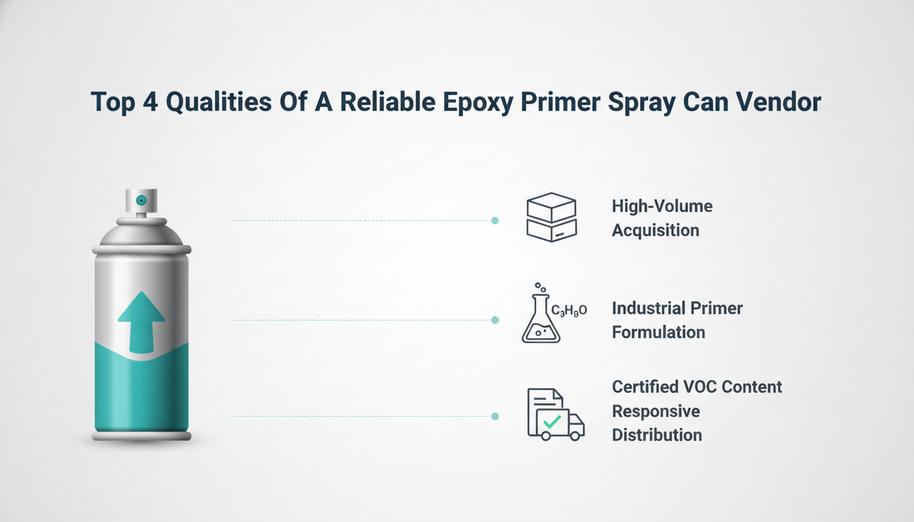 Top 4 Qualities Of A Reliable Epoxy Primer Spray Can Vendor

High-Volume Acquisition

$C_3H_8O$

Industrial Primer Formulation

Certified VOC Content Responsive Distribution